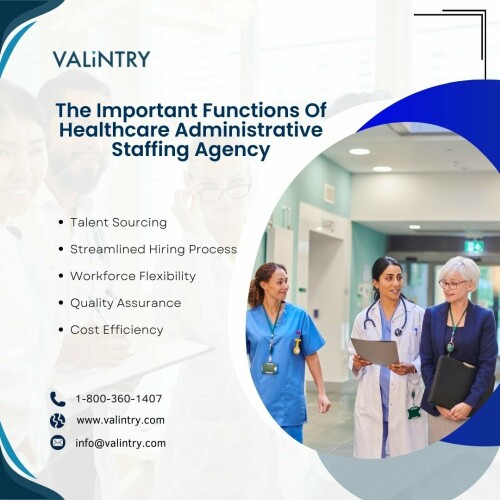 VALiNTRY

The Important Functions Of Healthcare Administrative Staffing Agency

• Talent Sourcing
• Streamlined Hiring Process
• Workforce Flexibility
• Quality Assurance
• Cost Efficiency

1-800-360-1407
www.valintry.com
info@valintry.com